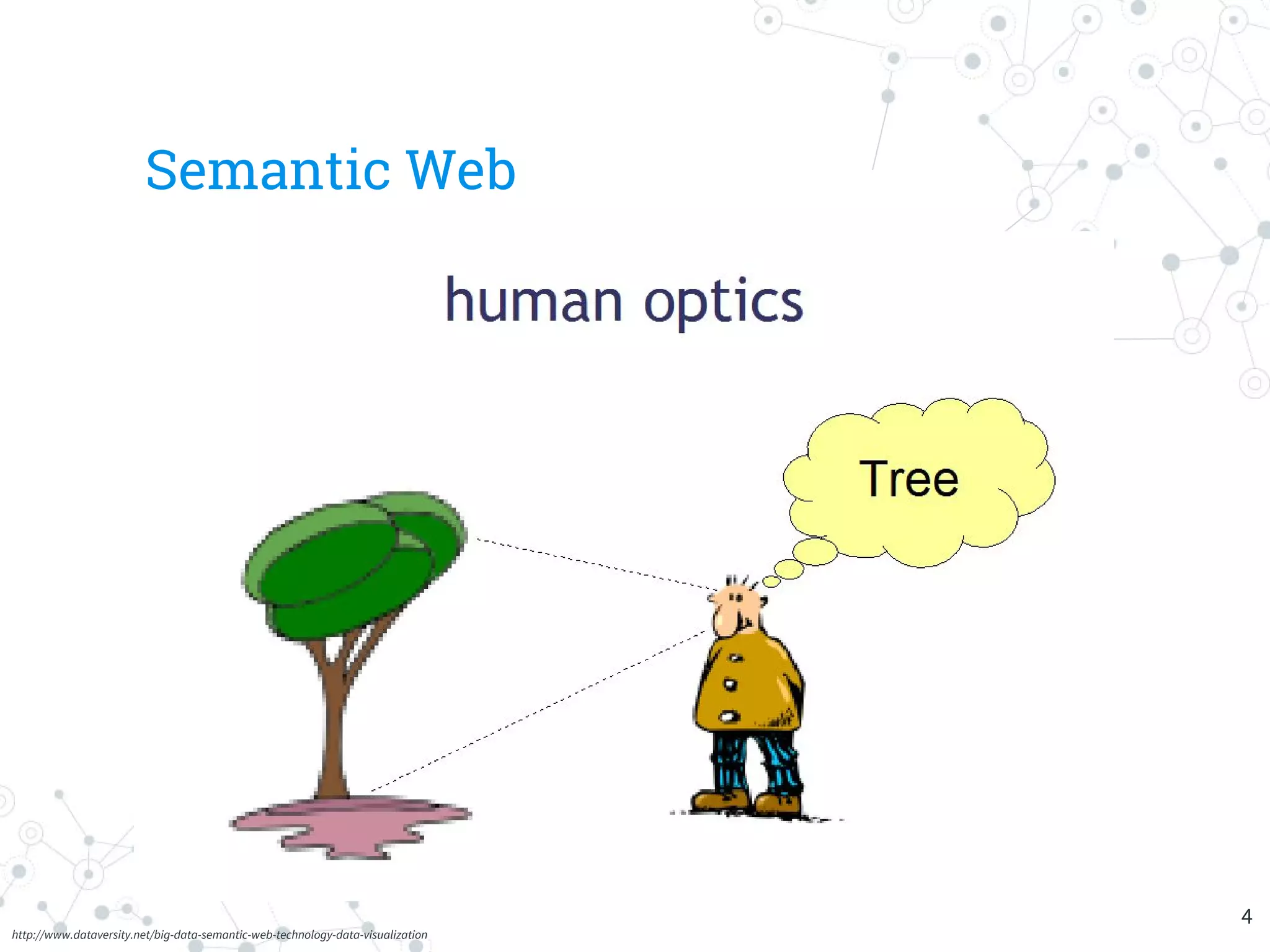 Semantic Web

human optics

Tree

http://www.dataversity.net/big-data-semantic-web-technology-data-visualization

4